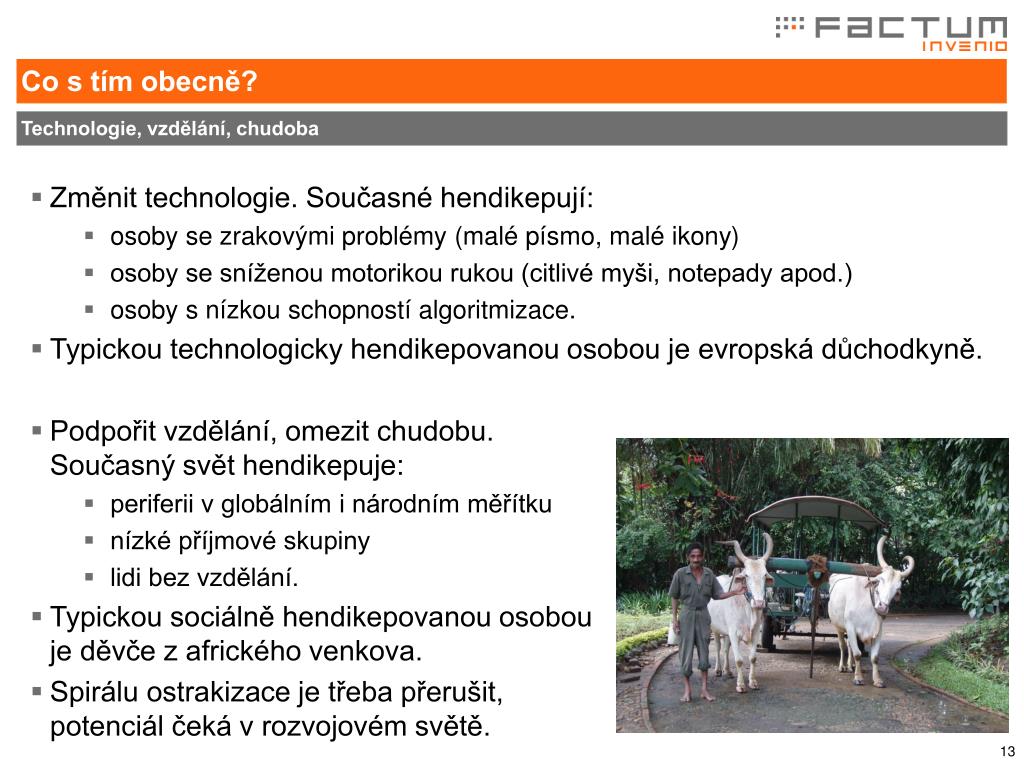 FACTUM
INVENIO

Co s tím obecně?

Technologie, vzdělání, chudoba

▪ Změnit technologie. Současné hendikepují:
▪ osoby se zrakovými problémy (malé písmo, malé ikony)
▪ osoby se sníženou motorikou rukou (citlivé myši, notepady apod.)
▪ osoby s nízkou schopností algoritmizace.
▪ Typickou technologicky hendikepovanou osobou je evropská důchodkyně.

▪ Podpořit vzdělání, omezit chudobu. Současný svět hendikepuje:
▪ periferii v globálním i národním měřítku
▪ nízké příjmové skupiny
▪ lidi bez vzdělání.
▪ Typickou sociálně hendikepovanou osobou je děvče z afrického venkova.
▪ Spirálu ostrakizace je třeba přerušit, potenciál čeká v rozvojovém světě.

13